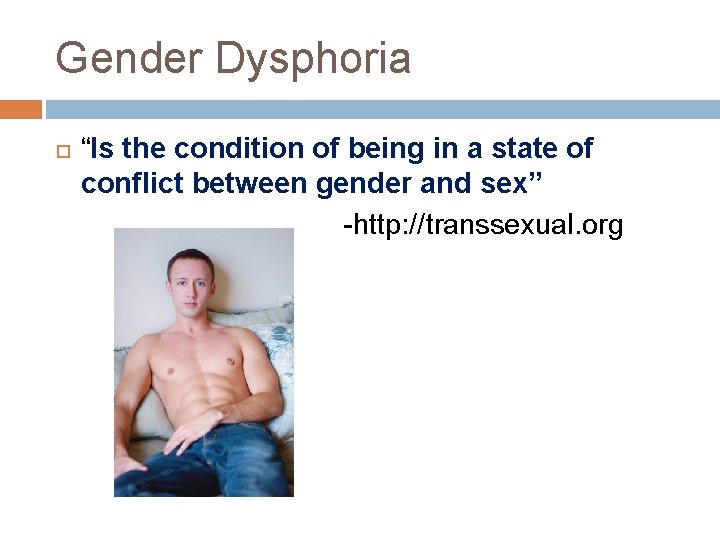 Gender Dysphoria

“Is the condition of being in a state of conflict between gender and sex”

-http://transsexual.org